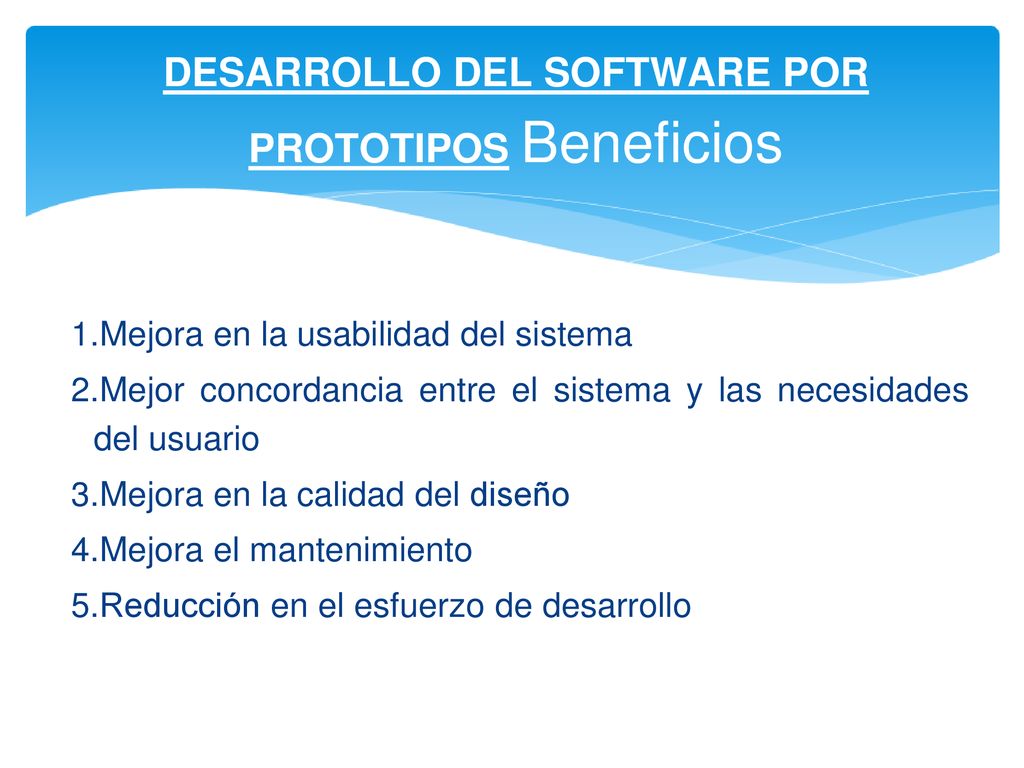 DESARROLLO DEL SOFTWARE POR PROTOTIPOS Beneficios

1.Mejora en la usabilidad del sistema
2.Mejor concordancia entre el sistema y las necesidades del usuario
3.Mejora en la calidad del diseño
4.Mejora el mantenimiento
5.Reducción en el esfuerzo de desarrollo